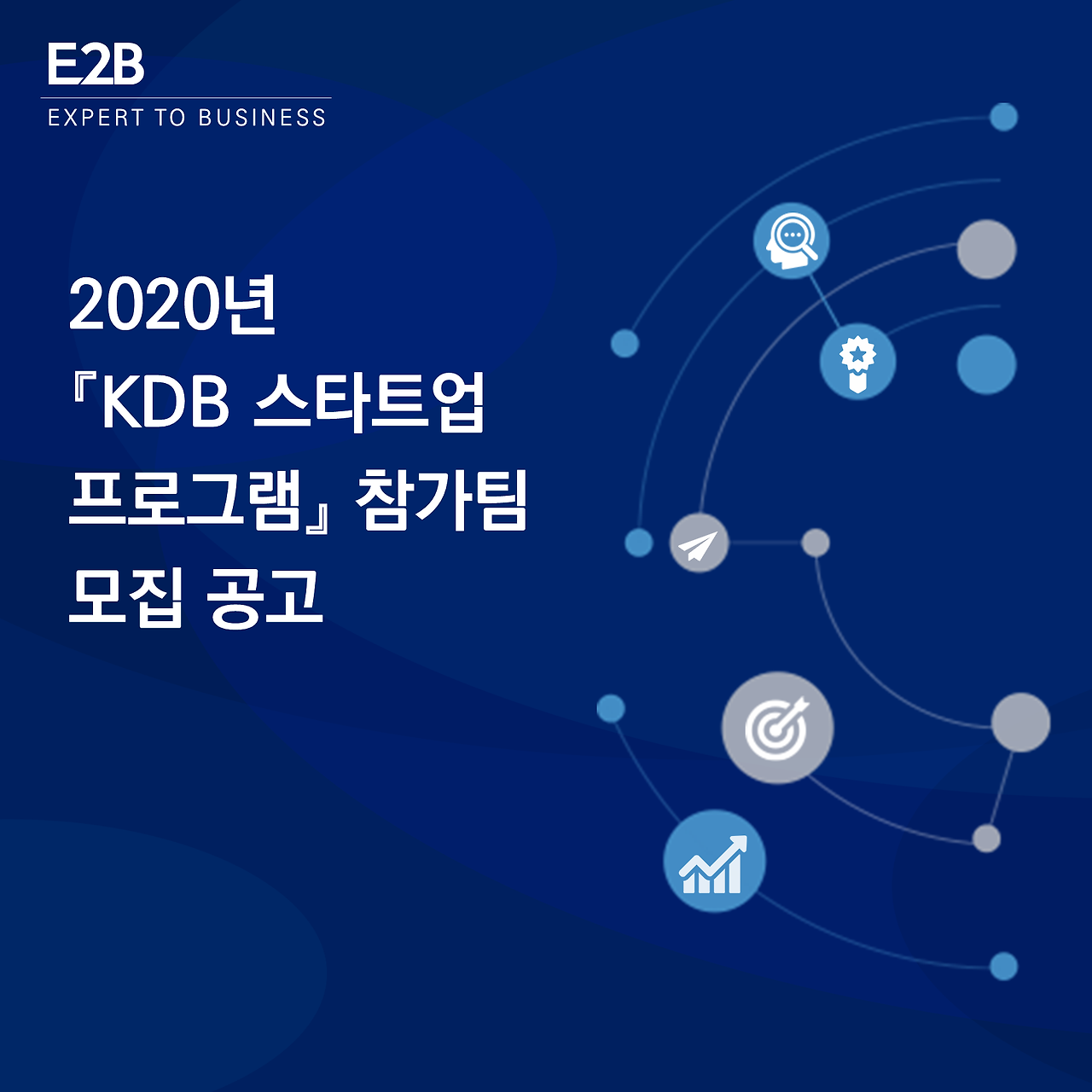 E2B
EXPERT TO BUSINESS

2020년
『KDB 스타트업 프로그램』 참가팀 모집 공고